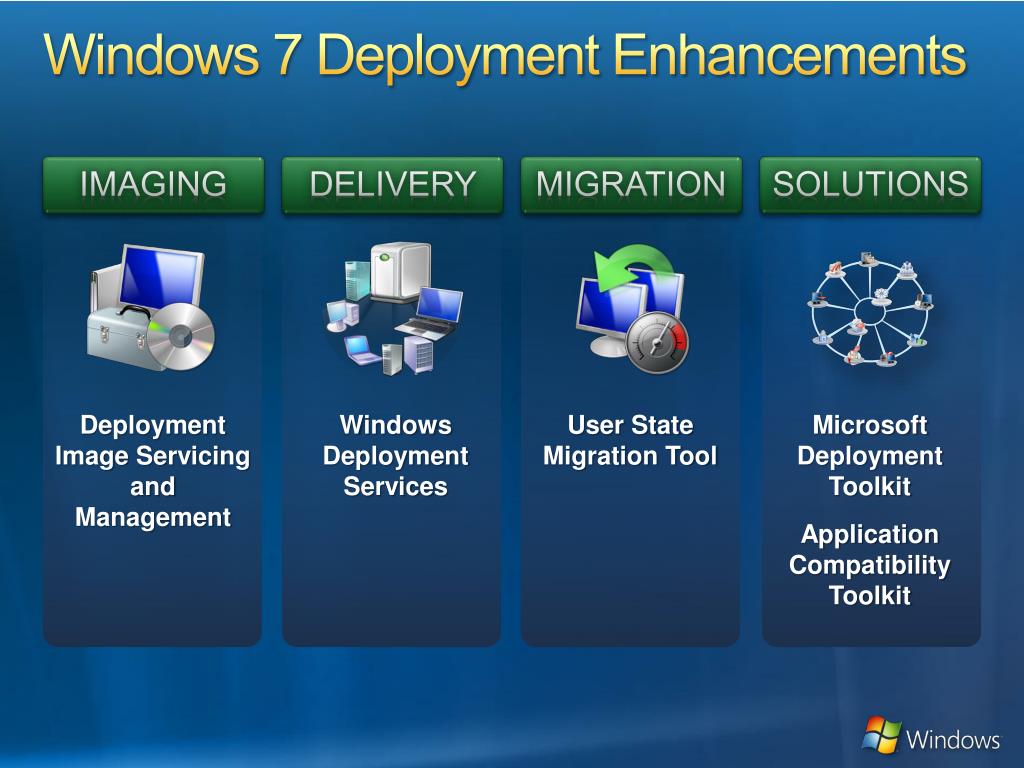 Windows 7 Deployment Enhancements

IMAGING

Deployment Image Servicing and Management

DELIVERY

Windows Deployment Services

MIGRATION

User State Migration Tool

SOLUTIONS

Microsoft Deployment Toolkit

Application Compatibility Toolkit

Windows